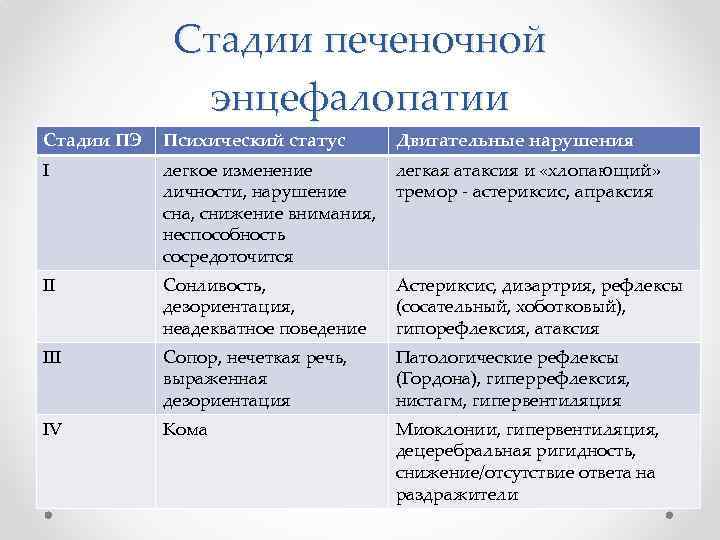 Стадии печеночной энцефалопатии

| Стадии ПЭ | Психический статус | Двигательные нарушения |
|---|---|---|
| I | легкое изменение личности, нарушение сна, снижение внимания, неспособность сосредоточится | легкая атаксия и «хлопающий» тремор - астериксис, апраксия |
| II | Сонливость, дезориентация, неадекватное поведение | Астериксис, дизартрия, рефлексы (сосательный, хоботковый), гипорефлексия, атаксия |
| III | Сопор, нечеткая речь, выраженная дезориентация | Патологические рефлексы (Гордона), гиперрефлексия, нистагм, гипервентиляция |
| IV | Кома | Миоклонии, гипервентиляция, децеребральная ригидность, снижение/отсутствие ответа на раздражители |